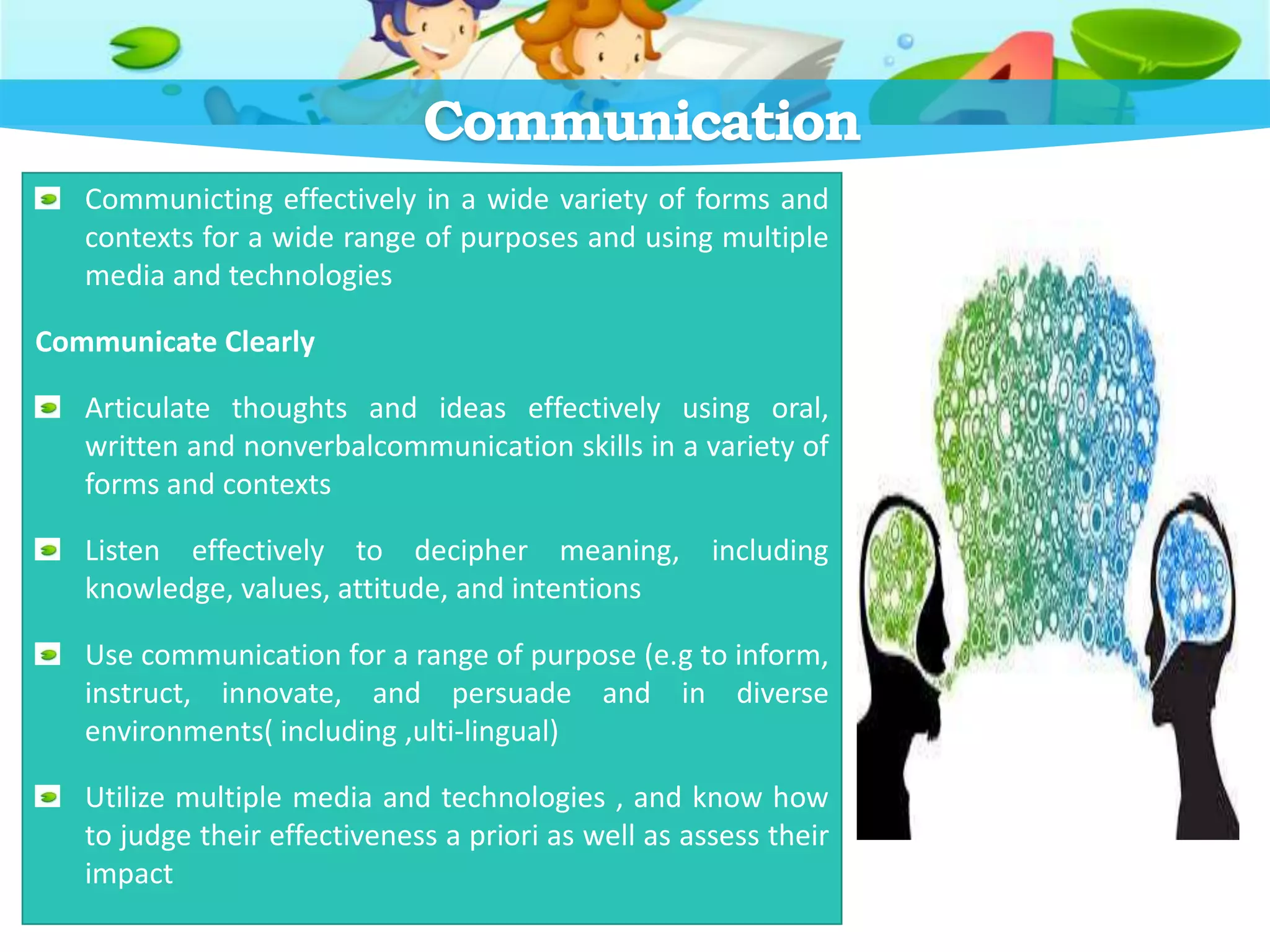 Communication

Communicting effectively in a wide variety of forms and contexts for a wide range of purposes and using multiple media and technologies

Communicate Clearly

Articulate thoughts and ideas effectively using oral, written and nonverbalcommunication skills in a variety of forms and contexts

Listen effectively to decipher meaning, including knowledge, values, attitude, and intentions

Use communication for a range of purpose (e.g to inform, instruct, innovate, and persuade and in diverse environments( including ,ulti-lingual)

Utilize multiple media and technologies , and know how to judge their effectiveness a priori as well as assess their impact